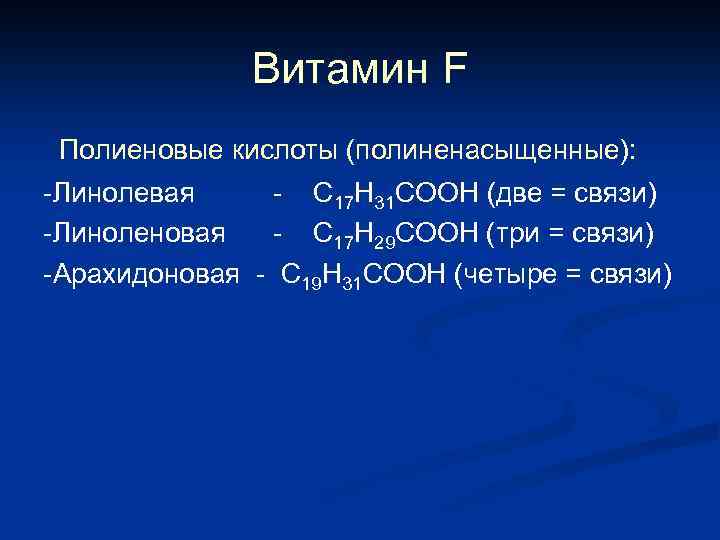 Витамин F

Полиеновые кислоты (полиненасыщенные):

-Линолевая - $C_{17}H_{31}COOH$ (две = связи)

-Линоленовая - $C_{17}H_{29}COOH$ (три = связи)

-Арахидоновая - $C_{19}H_{31}COOH$ (четыре = связи)